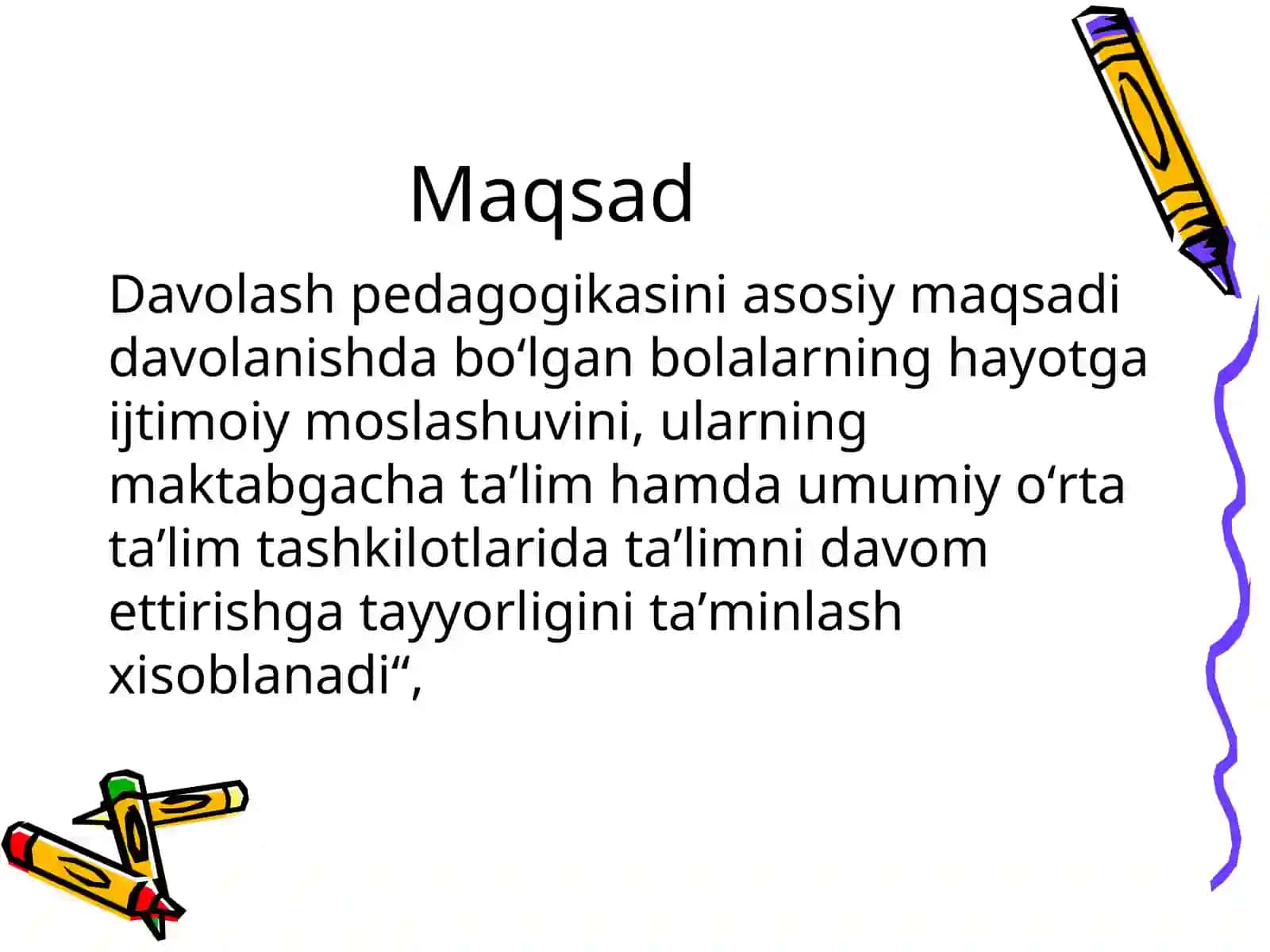 Maqsad

Davolash pedagogikasini asosiy maqsadi davolanishda bo‘lgan bolalarning hayotga ijtimoiy moslashuvini, ularning maktabgacha ta’lim hamda umumiy o‘rta ta’lim tashkilotlarida ta’limni davom ettirishga tayyorligini ta’minlash xisoblanadi“,